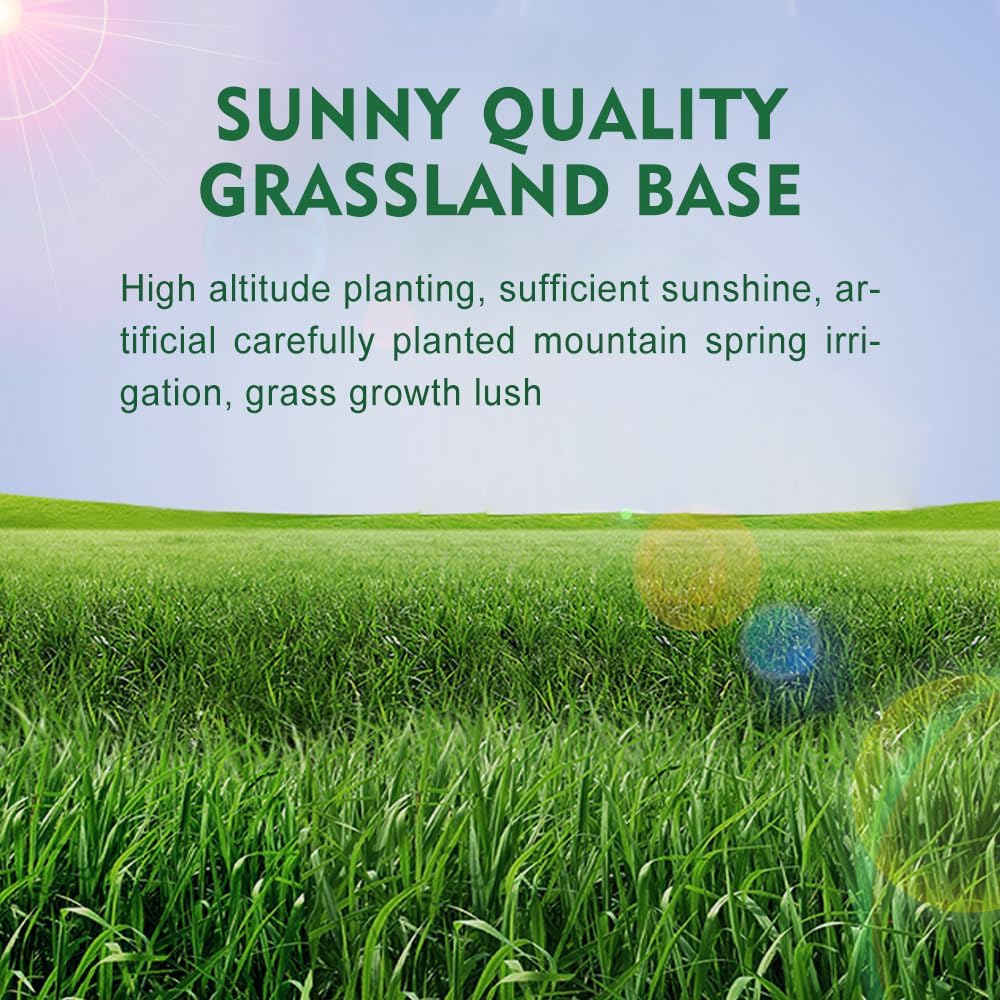 SUNNY QUALITY GRASSLAND BASE

High altitude planting, sufficient sunshine, artificial carefully planted mountain spring irrigation, grass growth lush